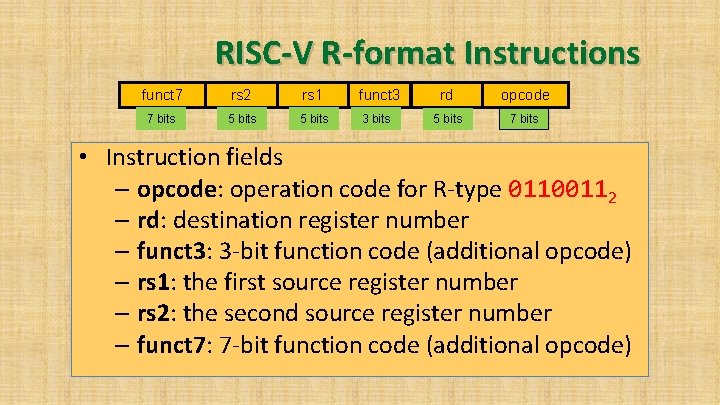 RISC-V R-format Instructions

| funct7 | rs2 | rs1 | funct3 | rd | opcode |
|---|---|---|---|---|---|
| 7 bits | 5 bits | 5 bits | 3 bits | 5 bits | 7 bits |

• Instruction fields
– opcode: operation code for R-type $0110011_2$
– rd: destination register number
– funct3: 3-bit function code (additional opcode)
– rs1: the first source register number
– rs2: the second source register number
– funct7: 7-bit function code (additional opcode)